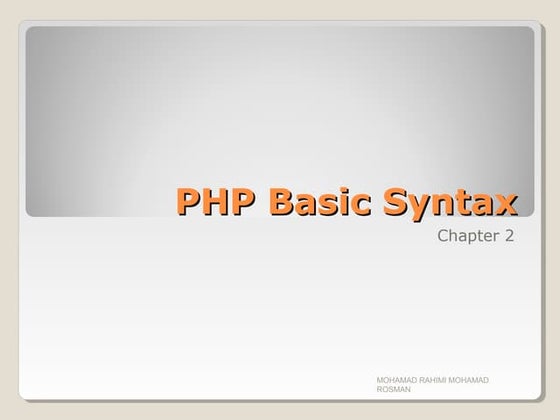 PHP Basic Syntax

Chapter 2

MOHAMAD RAHIMI MOHAMAD ROSMAN